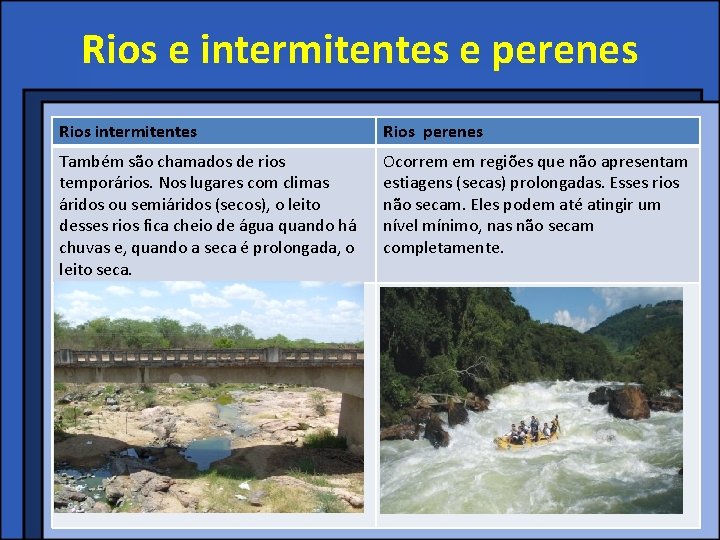 Rios e intermitentes e perenes

| Rios intermitentes | Rios perenes |
|---|---|
| Também são chamados de rios temporários. Nos lugares com climas áridos ou semiáridos (secos), o leito desses rios fica cheio de água quando há chuvas e, quando a seca é prolongada, o leito seca. | Ocorrem em regiões que não apresentam estiagens (secas) prolongadas. Esses rios não secam. Eles podem até atingir um nível mínimo, nas não secam completamente. |